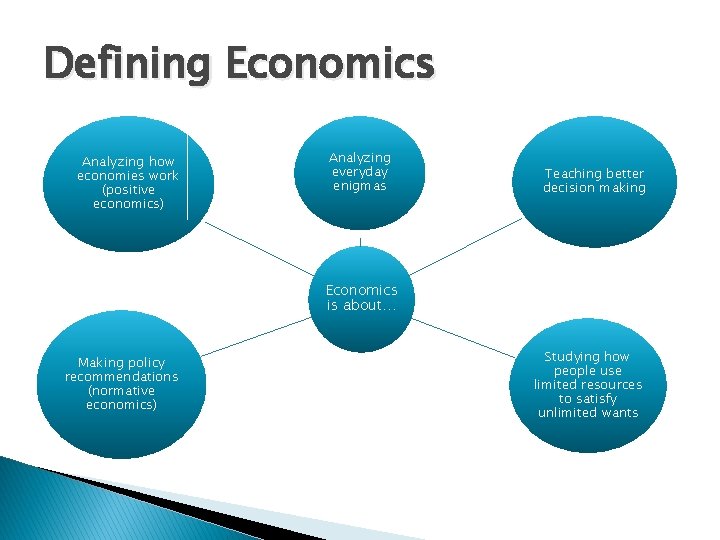 Defining Economics

Analyzing how economies work (positive economics)

Analyzing everyday enigmas

Teaching better decision making

Economics is about…

Making policy recommendations (normative economics)

Studying how people use limited resources to satisfy unlimited wants